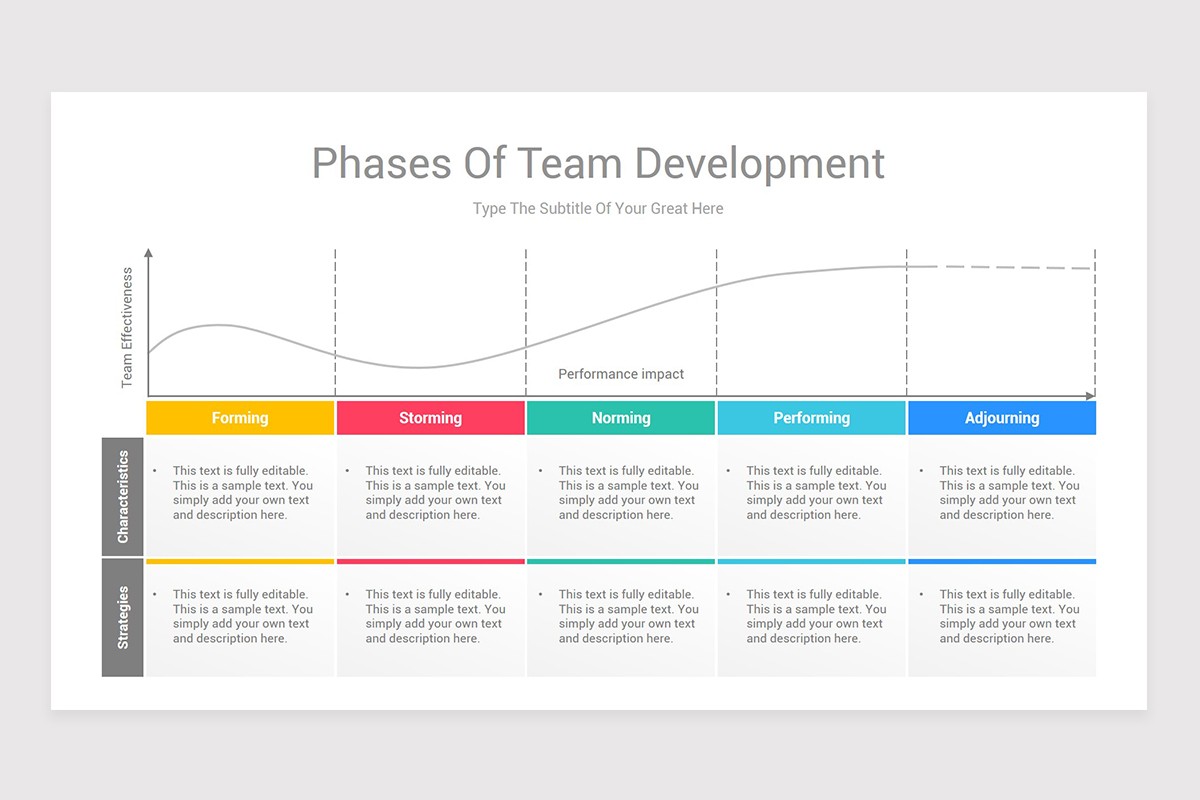 Phases Of Team Development

Type The Subtitle Of Your Great Here

Team Effectiveness

Performance impact

| | Forming | Storming | Norming | Performing | Adjourning |
|---|---|---|---|---|---|
| Characteristics | • This text is fully editable. This is a sample text. You simply add your own text and description here. | • This text is fully editable. This is a sample text. You simply add your own text and description here. | • This text is fully editable. This is a sample text. You simply add your own text and description here. | • This text is fully editable. This is a sample text. You simply add your own text and description here. | • This text is fully editable. This is a sample text. You simply add your own text and description here. |
| Strategies | • This text is fully editable. This is a sample text. You simply add your own text and description here. | • This text is fully editable. This is a sample text. You simply add your own text and description here. | • This text is fully editable. This is a sample text. You simply add your own text and description here. | • This text is fully editable. This is a sample text. You simply add your own text and description here. | • This text is fully editable. This is a sample text. You simply add your own text and description here. |